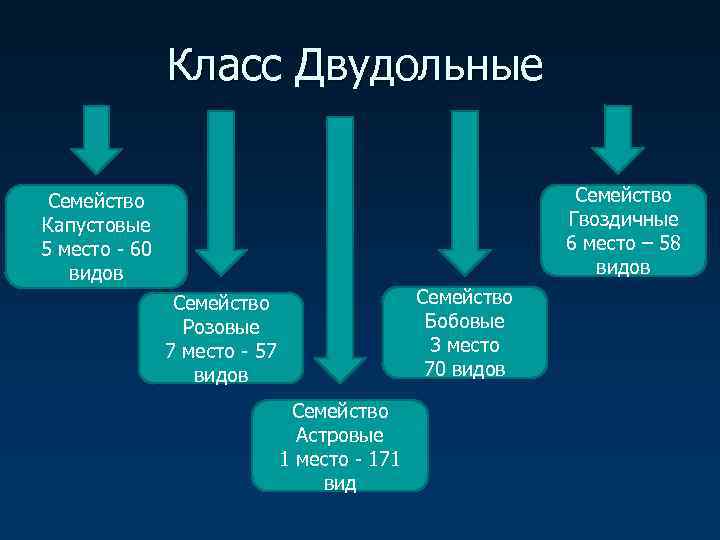 Класс Двудольные

Семейство Капустовые 5 место - 60 видов

Семейство Розовые 7 место - 57 видов

Семейство Астровые 1 место - 171 вид

Семейство Бобовые 3 место 70 видов

Семейство Гвоздичные 6 место – 58 видов